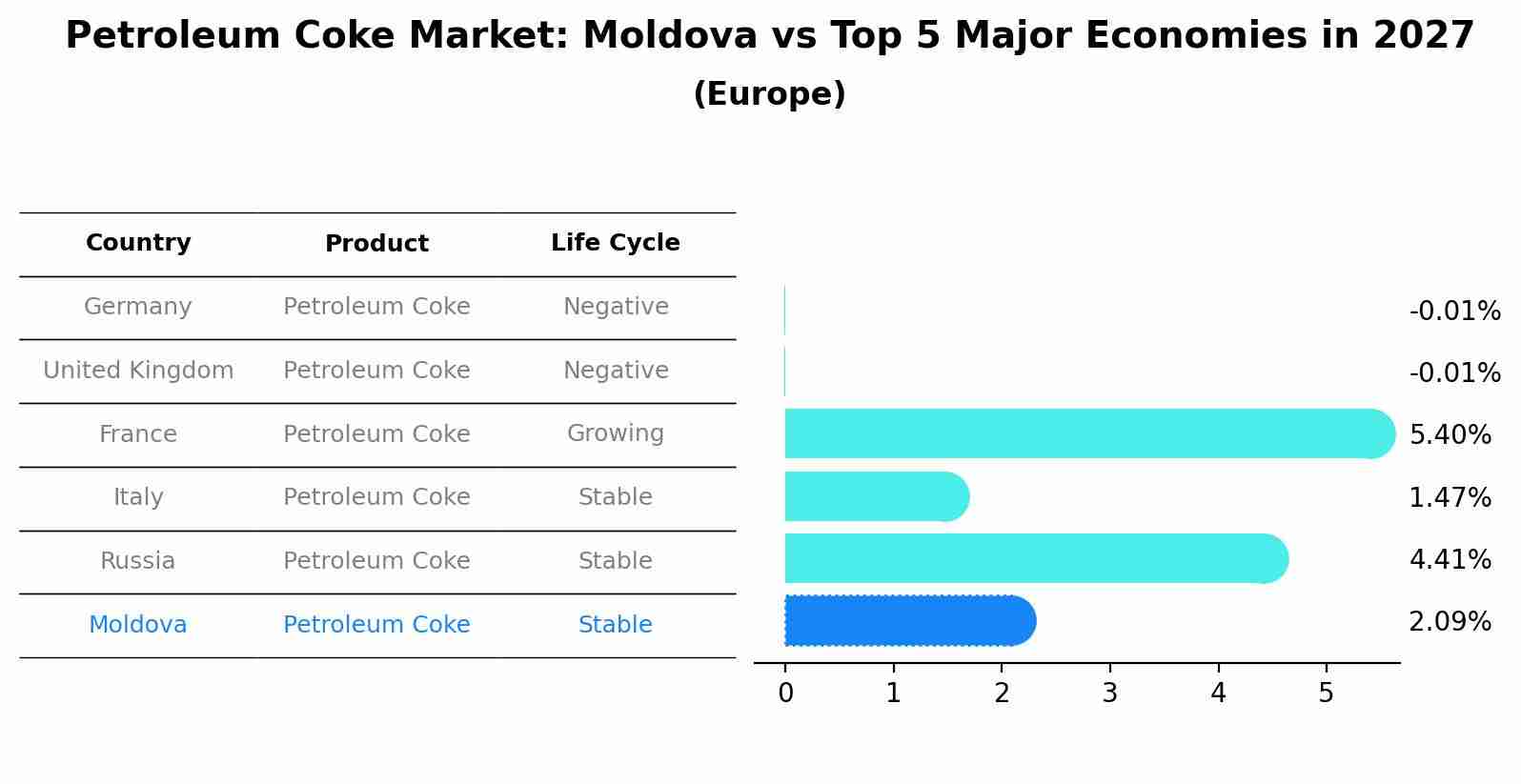 Petroleum Coke Market: Moldova vs Top 5 Major Economies in 2027
(Europe)

| Country | Product | Life Cycle |
|---|---|---|
| Germany | Petroleum Coke | Negative |
| United Kingdom | Petroleum Coke | Negative |
| France | Petroleum Coke | Growing |
| Italy | Petroleum Coke | Stable |
| Russia | Petroleum Coke | Stable |
| Moldova | Petroleum Coke | Stable |

-0.01%
-0.01%
5.40%
1.47%
4.41%
2.09%

0 1 2 3 4 5